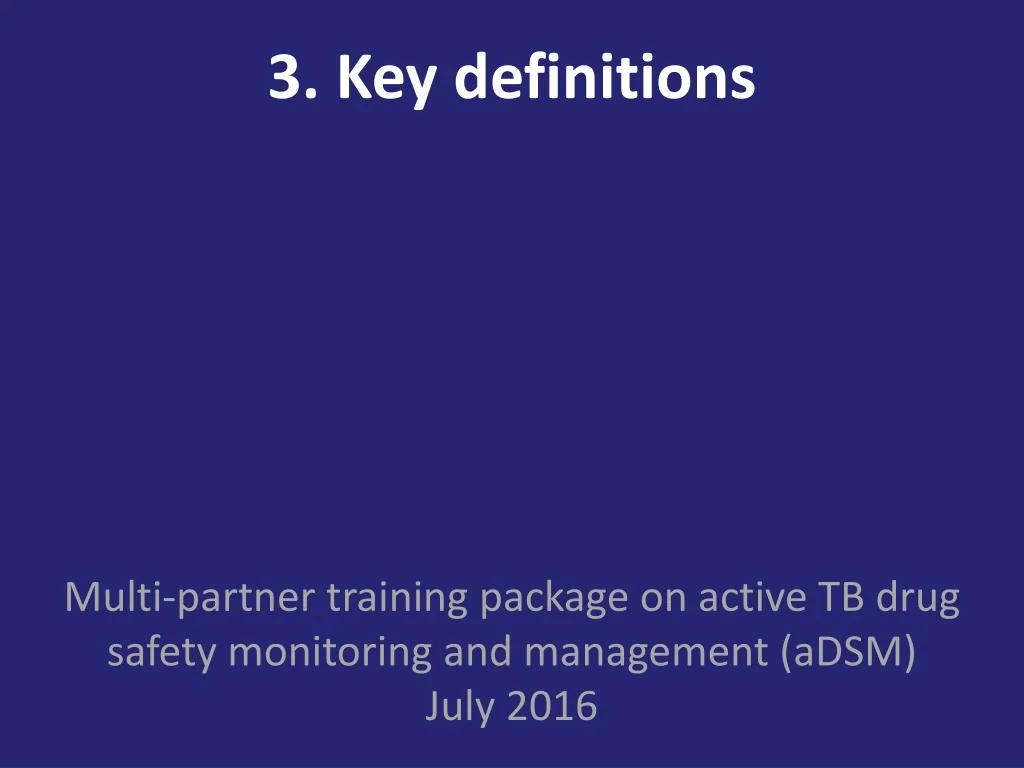 3. Key definitions

Multi-partner training package on active TB drug safety monitoring and management (aDSM)
July 2016